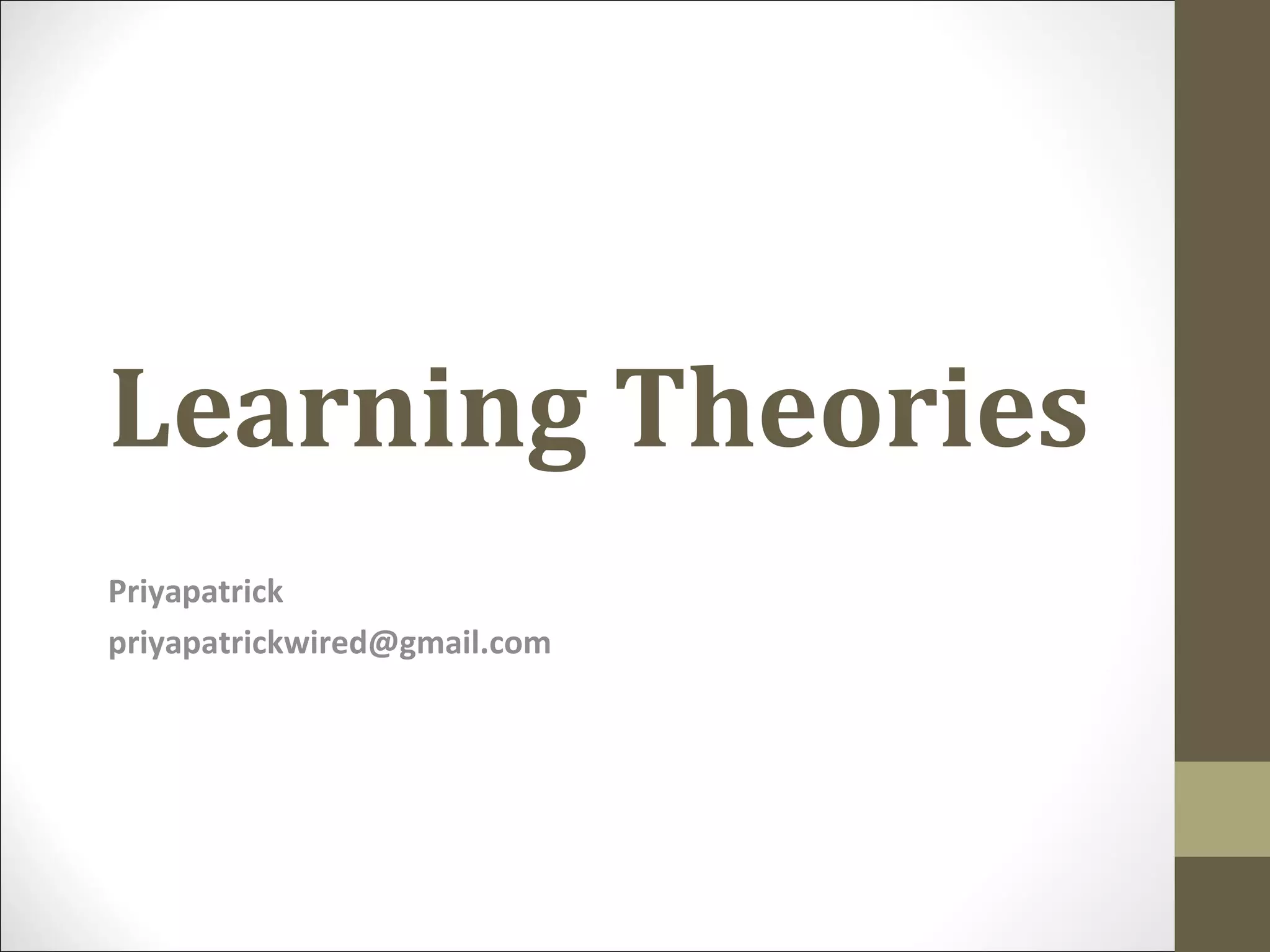 Learning Theories

Priyapatrick
priyapatrickwired@gmail.com